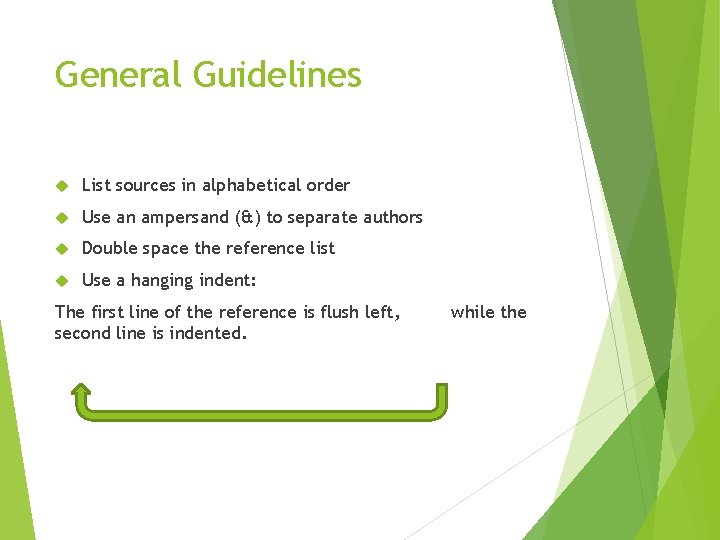 General Guidelines

List sources in alphabetical order

Use an ampersand (&) to separate authors

Double space the reference list

Use a hanging indent:

The first line of the reference is flush left, while the second line is indented.